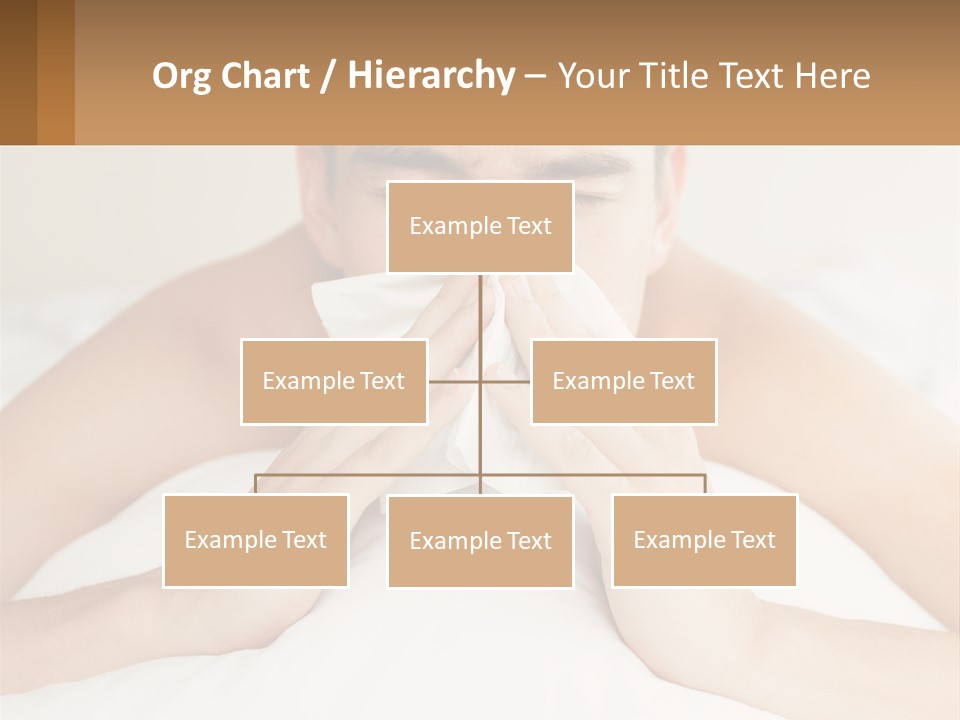 Org Chart / Hierarchy – Your Title Text Here

Example Text

Example Text

Example Text

Example Text

Example Text

Example Text